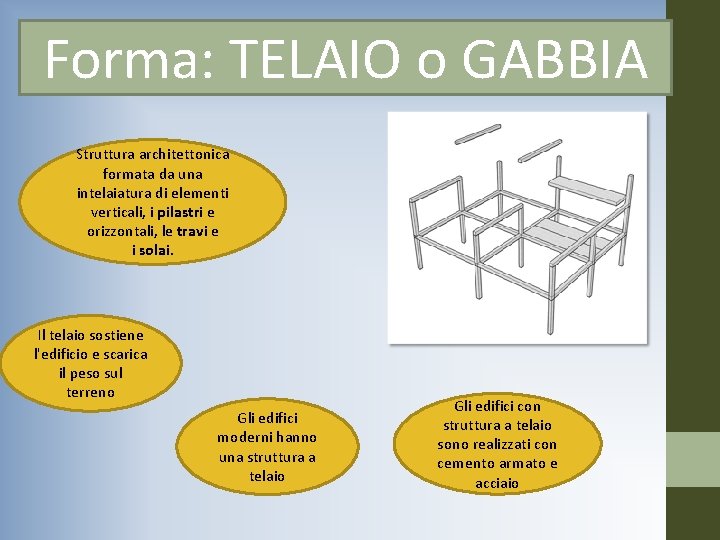 Forma: TELAIO o GABBIA

Struttura architettonica formata da una intelaiatura di elementi verticali, i pilastri e orizzontali, le travi e i solai.

Il telaio sostiene l'edificio e scarica il peso sul terreno

Gli edifici moderni hanno una struttura a telaio

Gli edifici con struttura a telaio sono realizzati con cemento armato e acciaio